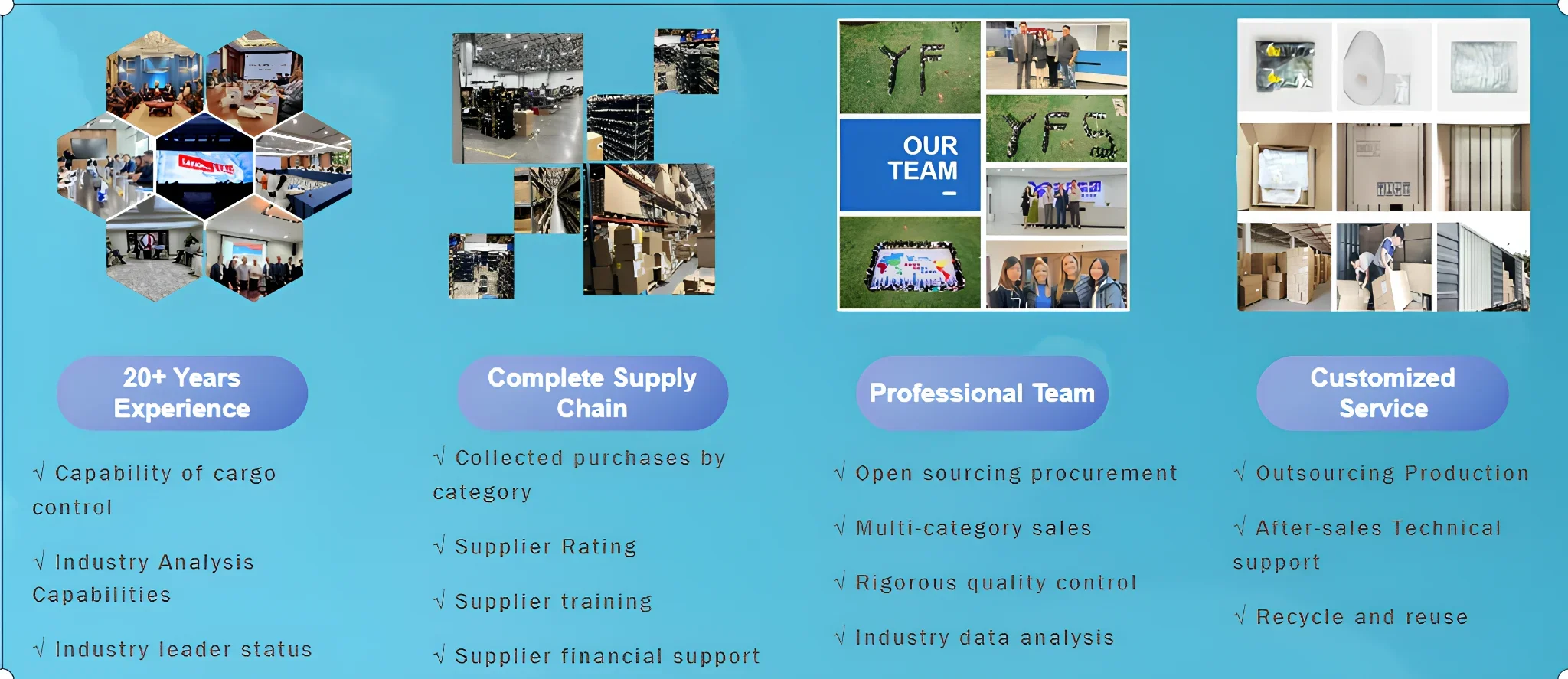 YF

OUR TEAM

YFS

20+ Years Experience

√ Capability of cargo control

√ Industry Analysis Capabilities

√ Industry leader status

Complete Supply Chain

√ Collected purchases by category

√ Supplier Rating

√ Supplier training

√ Supplier financial support

Professional Team

√ Open sourcing procurement

√ Multi-category sales

√ Rigorous quality control

√ Industry data analysis

Customized Service

√ Outsourcing Production

√ After-sales Technical support

√ Recycle and reuse